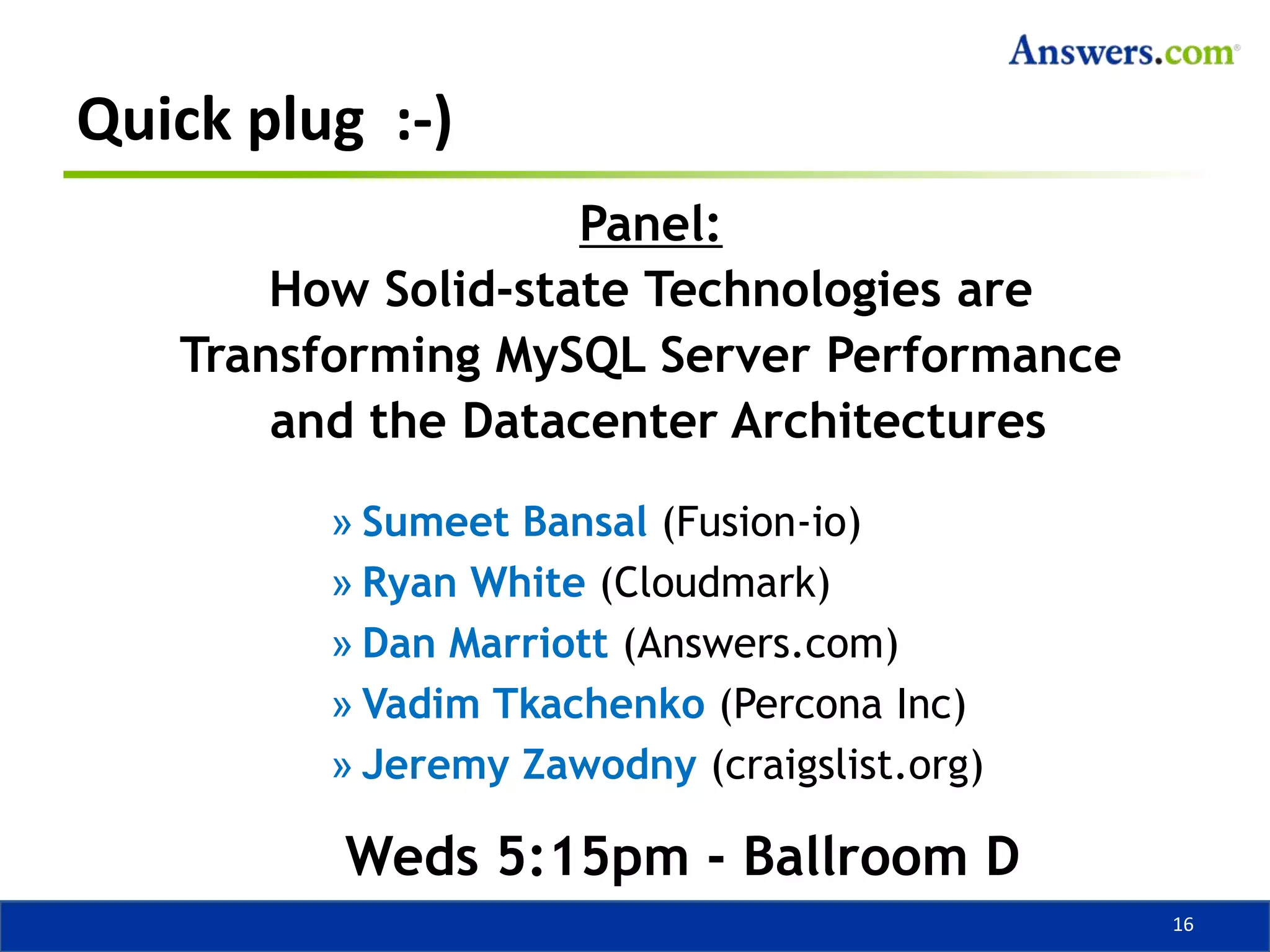 Answers.com®

Quick plug :-)

Panel:

How Solid-state Technologies are Transforming MySQL Server Performance and the Datacenter Architectures

» Sumeet Bansal (Fusion-io)
» Ryan White (Cloudmark)
» Dan Marriott (Answers.com)
» Vadim Tkachenko (Percona Inc)
» Jeremy Zawodny (craigslist.org)

Weds 5:15pm - Ballroom D

16